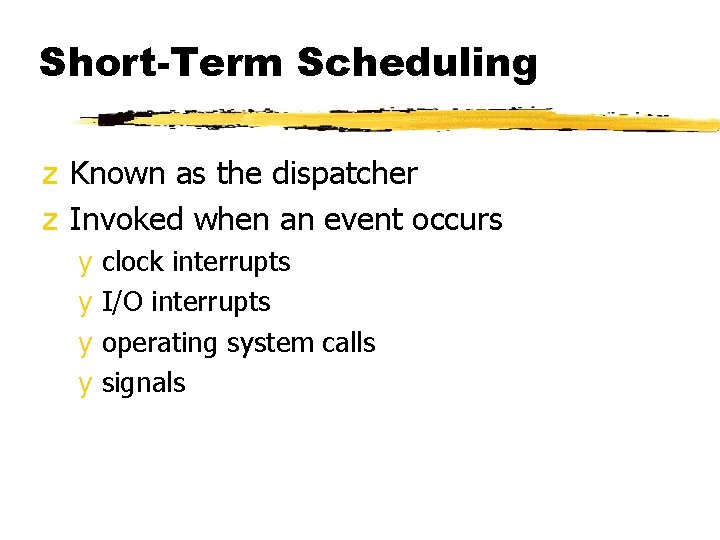 Short-Term Scheduling

z Known as the dispatcher
z Invoked when an event occurs
y clock interrupts
y I/O interrupts
y operating system calls
y signals